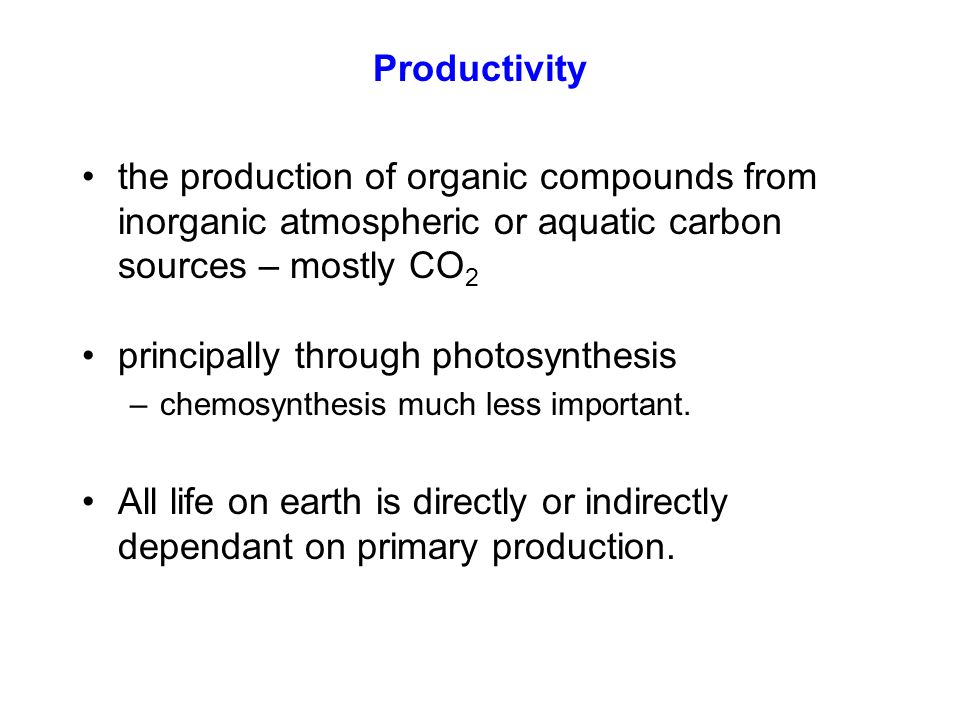 Productivity

• the production of organic compounds from inorganic atmospheric or aquatic carbon sources – mostly $CO_2$

• principally through photosynthesis
– chemosynthesis much less important.

• All life on earth is directly or indirectly dependant on primary production.